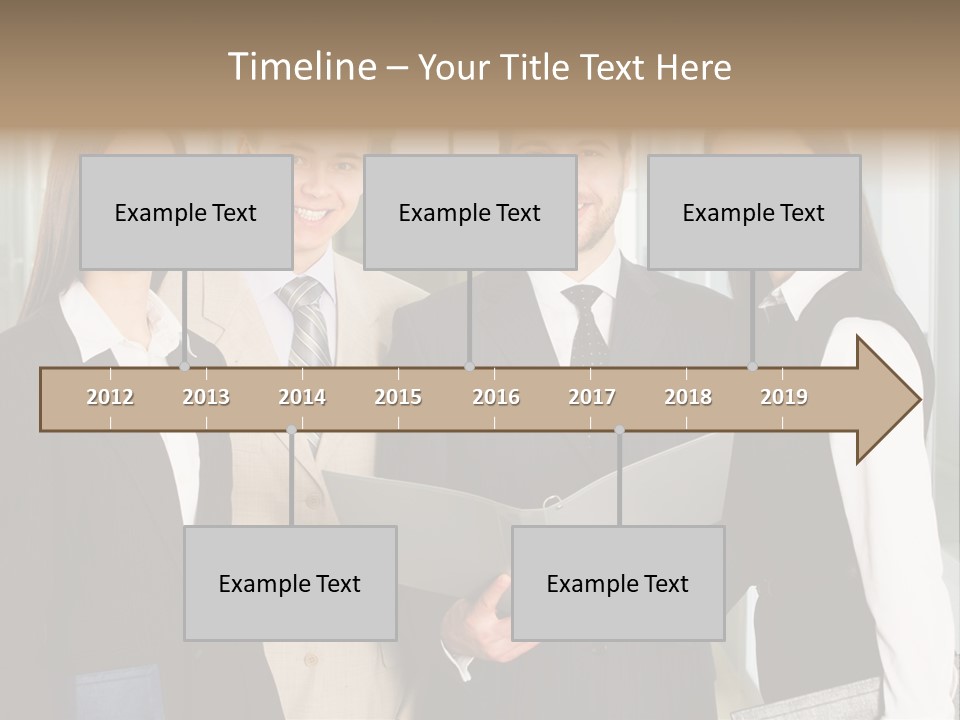 Timeline – Your Title Text Here

Example Text

Example Text

Example Text

2012 2013 2014 2015 2016 2017 2018 2019

Example Text

Example Text